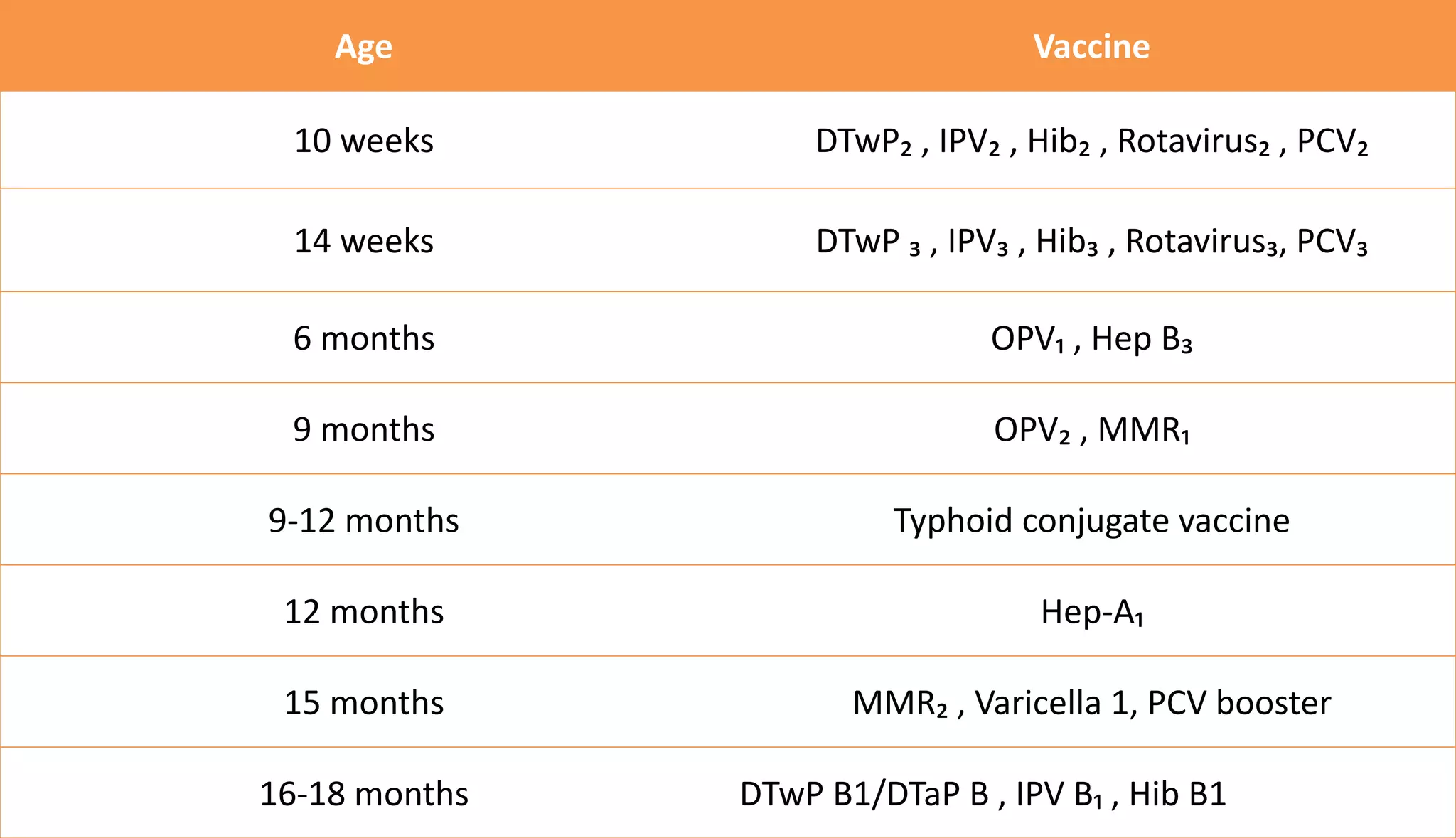 | Age | Vaccine |
|---|---|
| 10 weeks | DTwP₂ , IPV₂ , Hib₂ , Rotavirus₂ , PCV₂ |
| 14 weeks | DTwP ₃ , IPV₃ , Hib₃ , Rotavirus₃, PCV₃ |
| 6 months | OPV₁ , Hep B₃ |
| 9 months | OPV₂ , MMR₁ |
| 9-12 months | Typhoid conjugate vaccine |
| 12 months | Hep-A₁ |
| 15 months | MMR₂ , Varicella 1, PCV booster |
| 16-18 months | DTwP B1/DTaP B , IPV B₁ , Hib B1 |